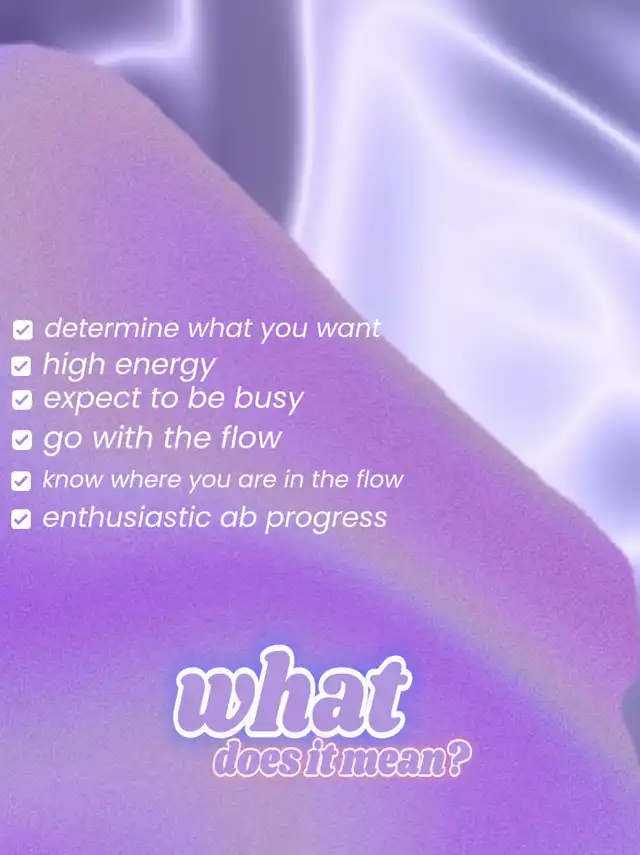 determine what you want
high energy
expect to be busy
go with the flow
know where you are in the flow
enthusiastic ab progress

what
does it mean?